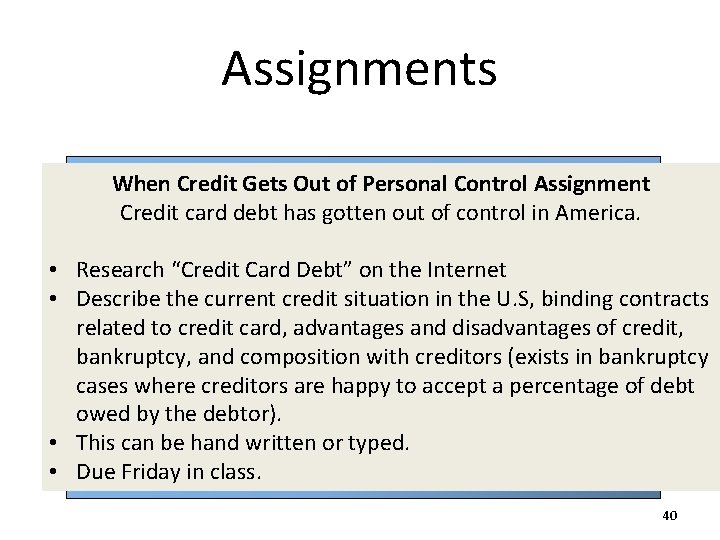 Assignments

When Credit Gets Out of Personal Control Assignment
Credit card debt has gotten out of control in America.

• Research “Credit Card Debt” on the Internet
• Describe the current credit situation in the U.S, binding contracts related to credit card, advantages and disadvantages of credit, bankruptcy, and composition with creditors (exists in bankruptcy cases where creditors are happy to accept a percentage of debt owed by the debtor).
• This can be hand written or typed.
• Due Friday in class.

40